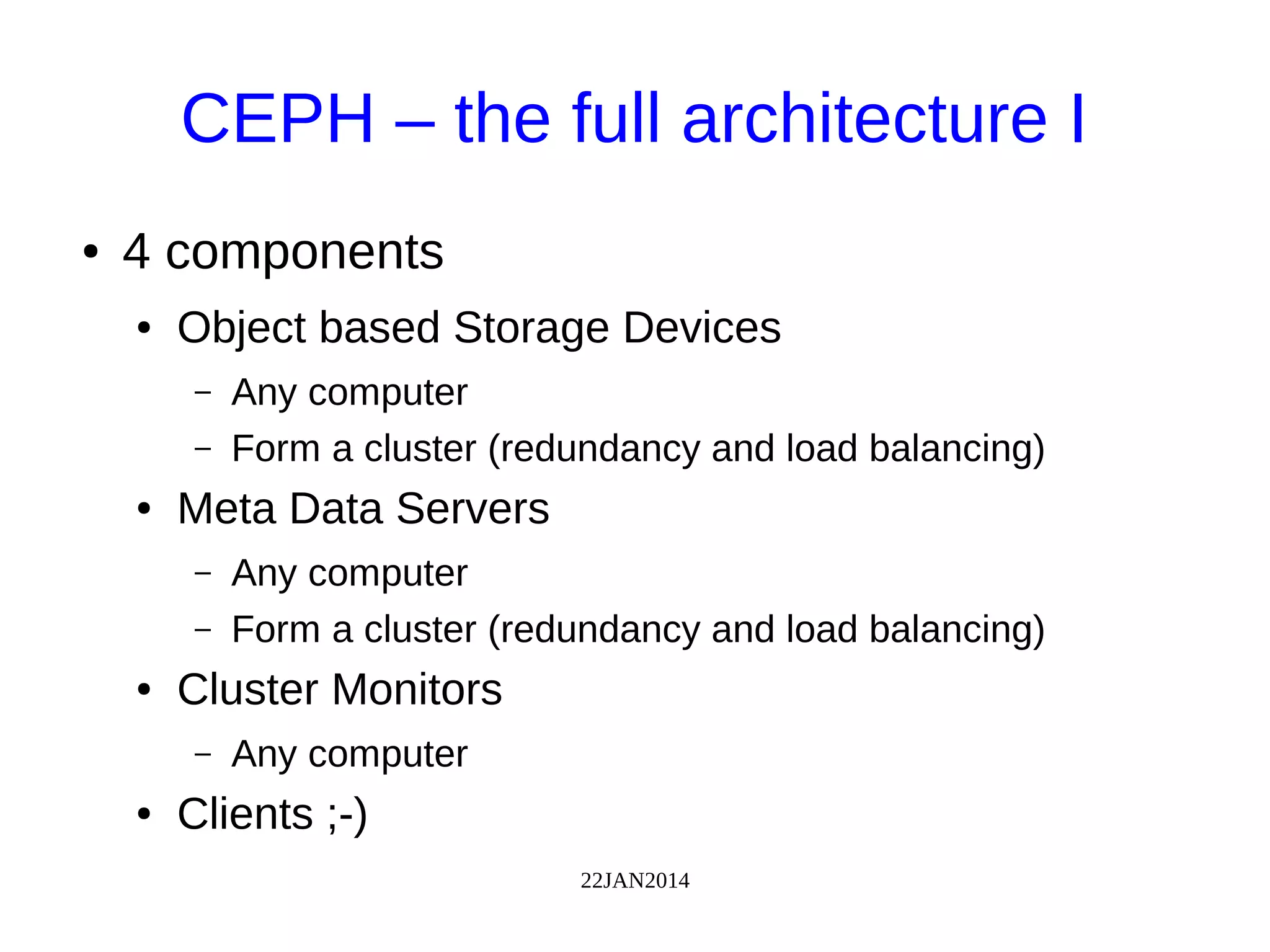 CEPH – the full architecture I

• 4 components
  • Object based Storage Devices
    – Any computer
    – Form a cluster (redundancy and load balancing)
  • Meta Data Servers
    – Any computer
    – Form a cluster (redundancy and load balancing)
  • Cluster Monitors
    – Any computer
  • Clients ;-)

22JAN2014